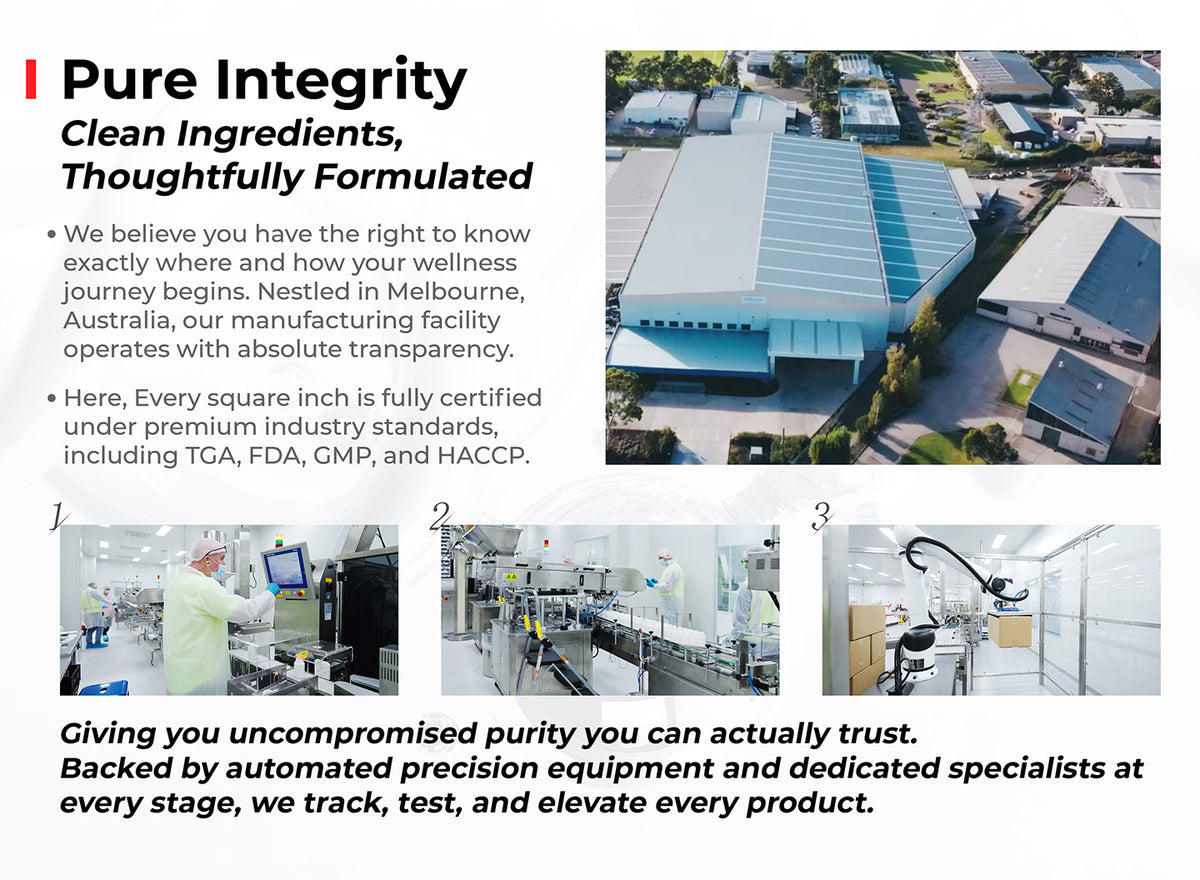 Pure Integrity

Clean Ingredients,
Thoughtfully Formulated

• We believe you have the right to know exactly where and how your wellness journey begins. Nestled in Melbourne, Australia, our manufacturing facility operates with absolute transparency.

• Here, Every square inch is fully certified under premium industry standards, including TGA, FDA, GMP, and HACCP.

1

2

3

Giving you uncompromised purity you can actually trust.
Backed by automated precision equipment and dedicated specialists at every stage, we track, test, and elevate every product.